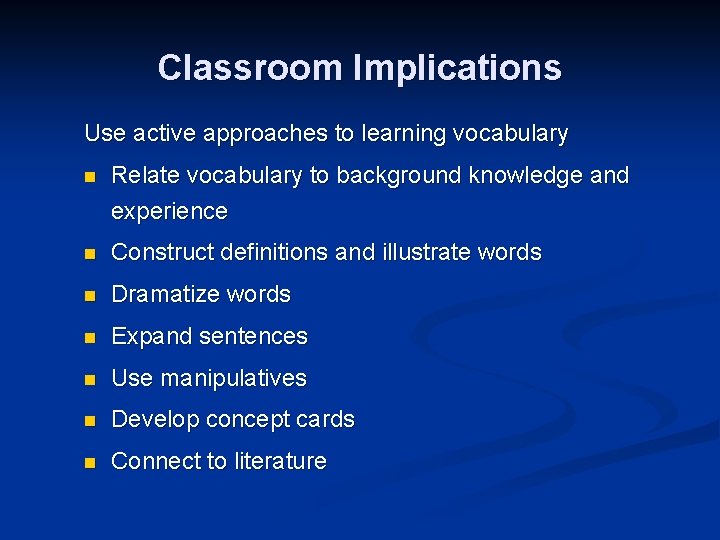 Classroom Implications

Use active approaches to learning vocabulary

- Relate vocabulary to background knowledge and experience
- Construct definitions and illustrate words
- Dramatize words
- Expand sentences
- Use manipulatives
- Develop concept cards
- Connect to literature